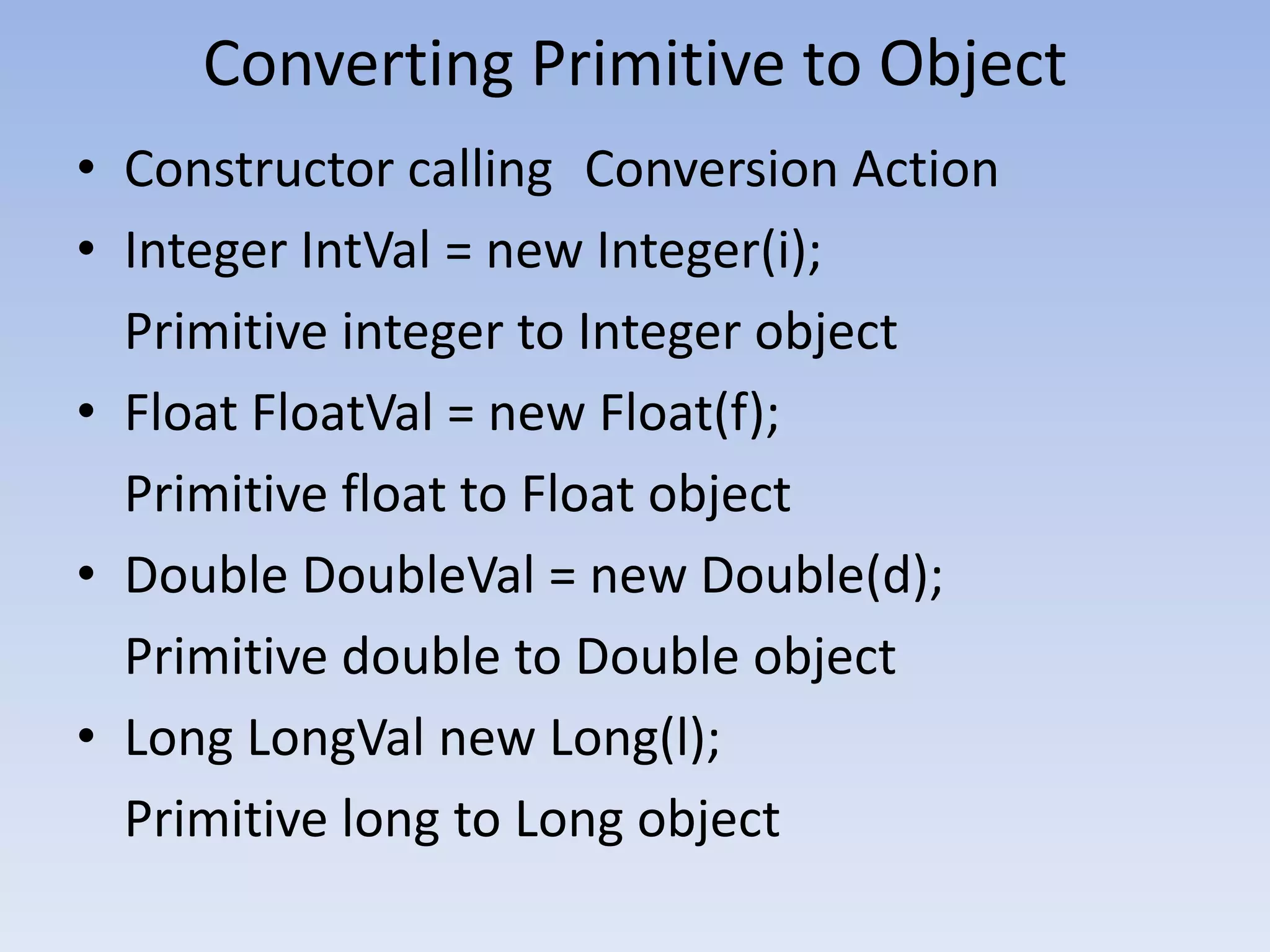 Converting Primitive to Object

• Constructor calling  Conversion Action
• Integer IntVal = new Integer(i);
Primitive integer to Integer object
• Float FloatVal = new Float(f);
Primitive float to Float object
• Double DoubleVal = new Double(d);
Primitive double to Double object
• Long LongVal new Long(l);
Primitive long to Long object